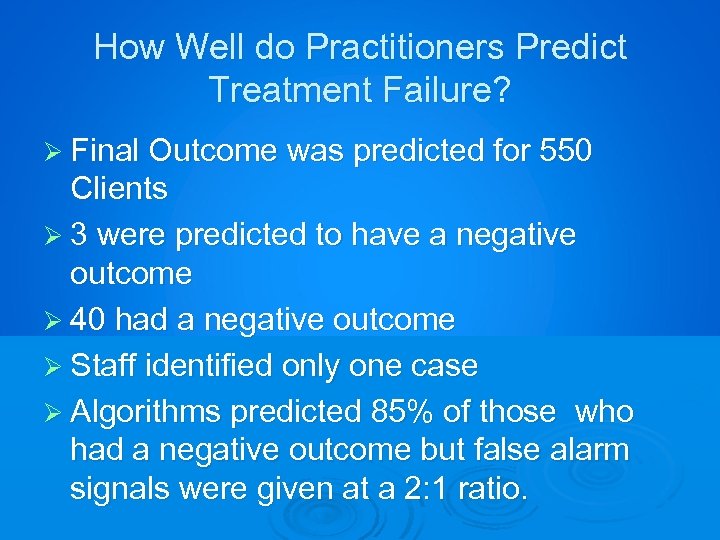 How Well do Practitioners Predict Treatment Failure?

➢ Final Outcome was predicted for 550 Clients

➢ 3 were predicted to have a negative outcome

➢ 40 had a negative outcome

➢ Staff identified only one case

➢ Algorithms predicted 85% of those who had a negative outcome but false alarm signals were given at a 2:1 ratio.